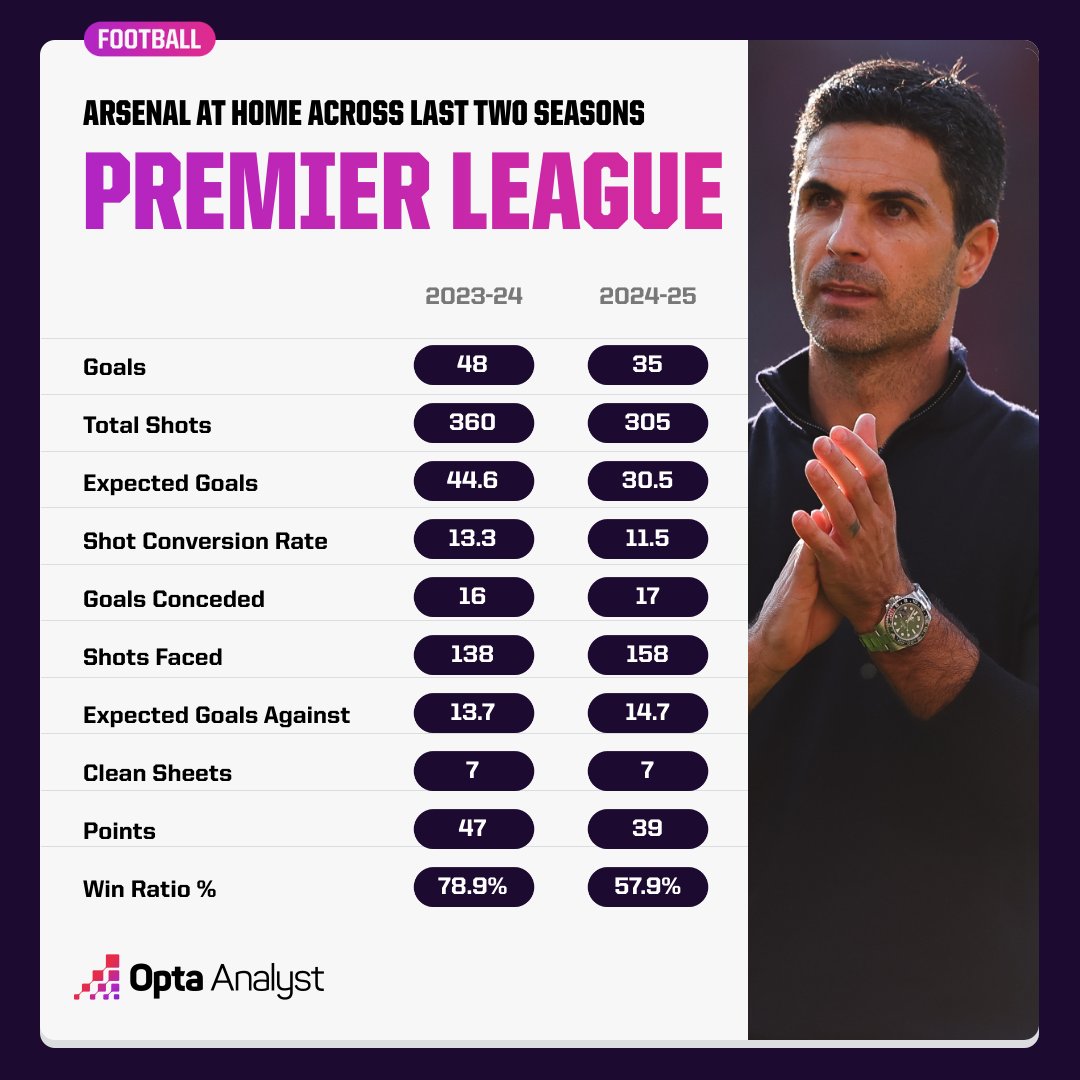 FOOTBALL

ARSENAL AT HOME ACROSS LAST TWO SEASONS

PREMIER LEAGUE

| | 2023-24 | 2024-25 |
|---|---|---|
| Goals | 48 | 35 |
| Total Shots | 360 | 305 |
| Expected Goals | 44.6 | 30.5 |
| Shot Conversion Rate | 13.3 | 11.5 |
| Goals Conceded | 16 | 17 |
| Shots Faced | 138 | 158 |
| Expected Goals Against | 13.7 | 14.7 |
| Clean Sheets | 7 | 7 |
| Points | 47 | 39 |
| Win Ratio % | 78.9% | 57.9% |

Opta Analyst